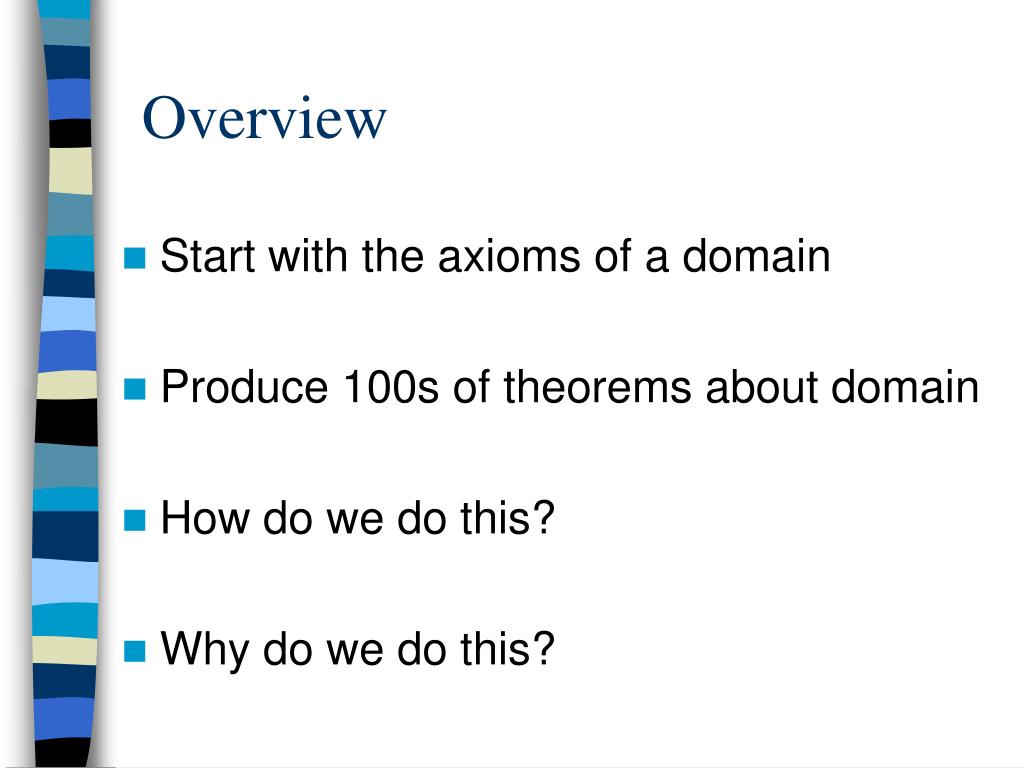 Overview

Start with the axioms of a domain

Produce 100s of theorems about domain

How do we do this?

Why do we do this?